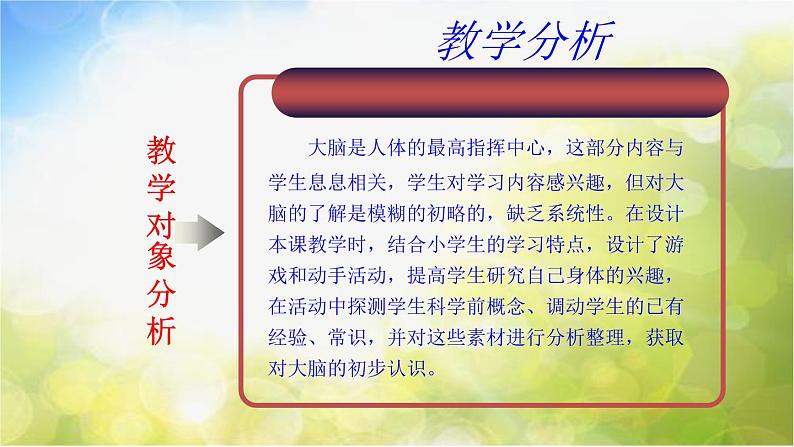 教学分析

教学对象分析

大脑是人体的最高指挥中心，这部分内容与学生息息相关，学生对学习内容感兴趣，但对大脑的了解是模糊的初略的，缺乏系统性。在设计本课教学时，结合小学生的学习特点，设计了游戏和动手活动，提高学生研究自己身体的兴趣，在活动中探测学生科学前概念、调动学生的已有经验、常识，并对这些素材进行分析整理，获取对大脑的初步认识。